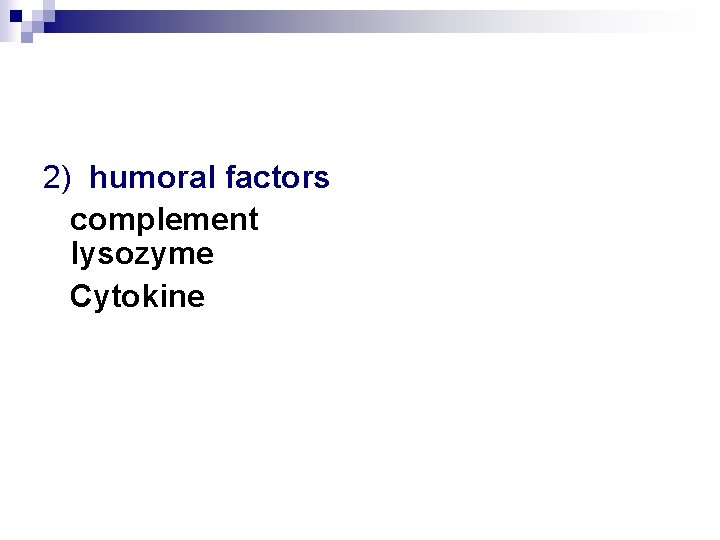 2) humoral factors

complement
lysozyme

Cytokine